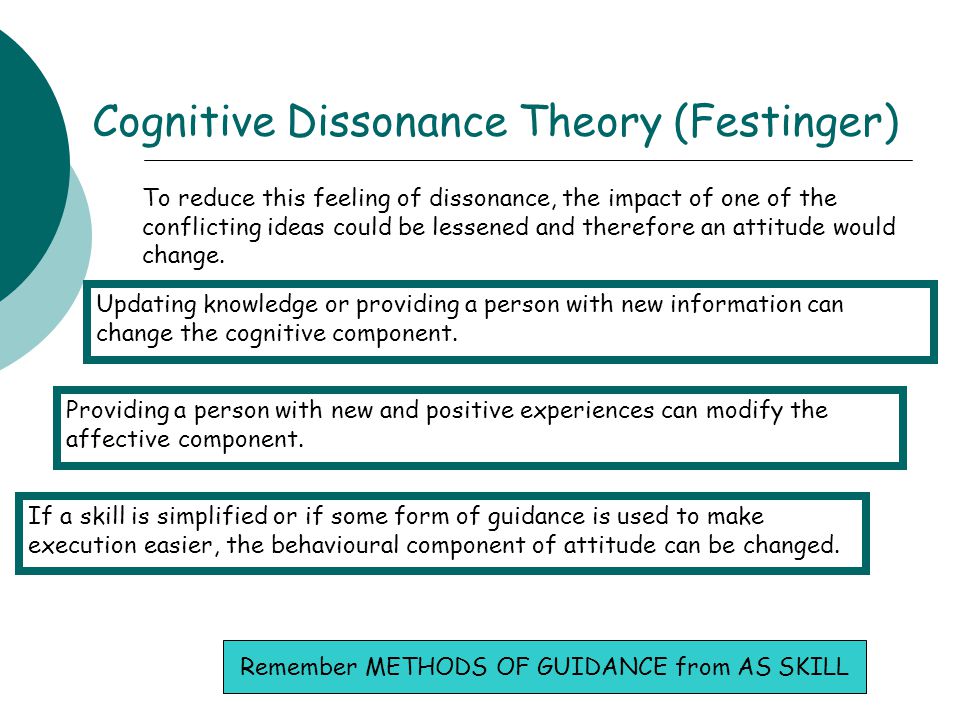 Cognitive Dissonance Theory (Festinger)

To reduce this feeling of dissonance, the impact of one of the conflicting ideas could be lessened and therefore an attitude would change.

Updating knowledge or providing a person with new information can change the cognitive component.

Providing a person with new and positive experiences can modify the affective component.

If a skill is simplified or if some form of guidance is used to make execution easier, the behavioural component of attitude can be changed.

Remember METHODS OF GUIDANCE from AS SKILL